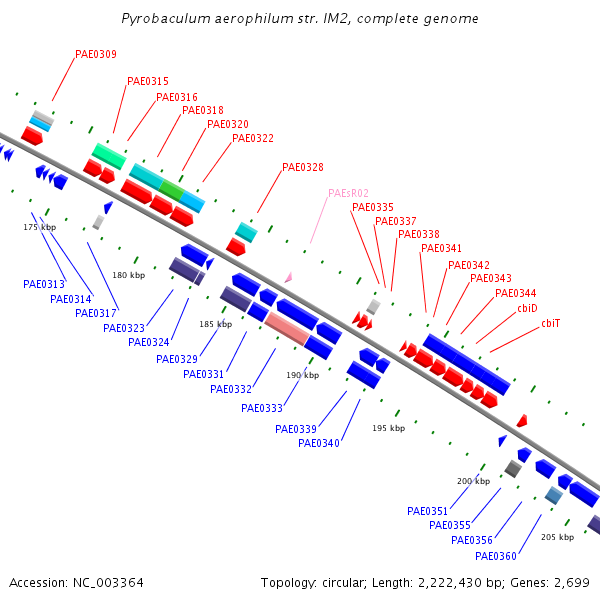 Pyrobaculum aerophilum str. IM2, complete genome

PAE0309
PAE0315
PAE0316
PAE0318
PAE0320
PAE0322
PAE0328
PAEsR02
PAE0335
PAE0337
PAE0338
PAE0341
PAE0342
PAE0343
PAE0344
cbiD
cbiT

175 kbp
180 kbp
185 kbp
190 kbp
195 kbp
200 kbp
205 kbp

PAE0313
PAE0314
PAE0317
PAE0323
PAE0324
PAE0329
PAE0331
PAE0332
PAE0333
PAE0339
PAE0340
PAE0351
PAE0355
PAE0356
PAE0360

Accession: NC_003364

Topology: circular; Length: 2,222,430 bp; Genes: 2,699